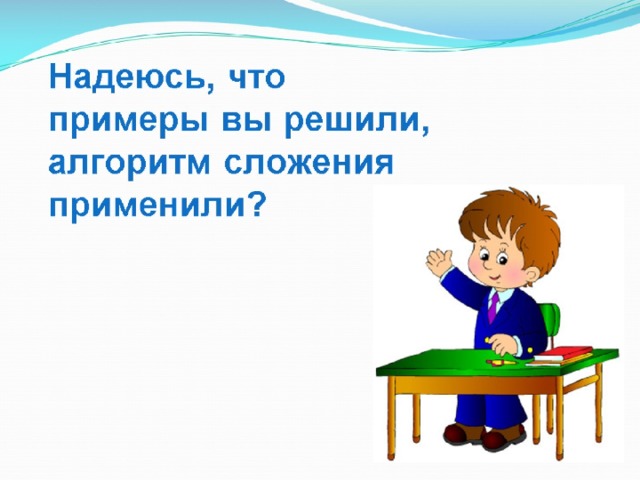 Надеюсь, что примеры вы решили, алгоритм сложения применили?